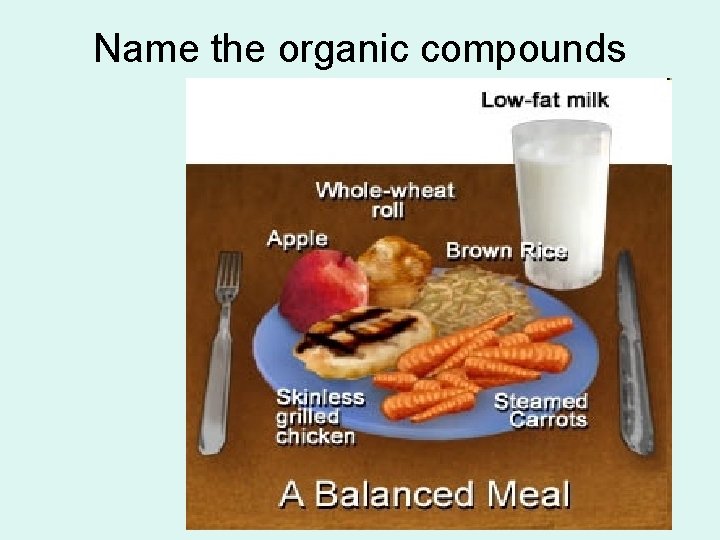 Name the organic compounds

Low-fat milk

Whole-wheat roll

Apple

Brown Rice

Skinless grilled chicken

Steamed Carrots

A Balanced Meal